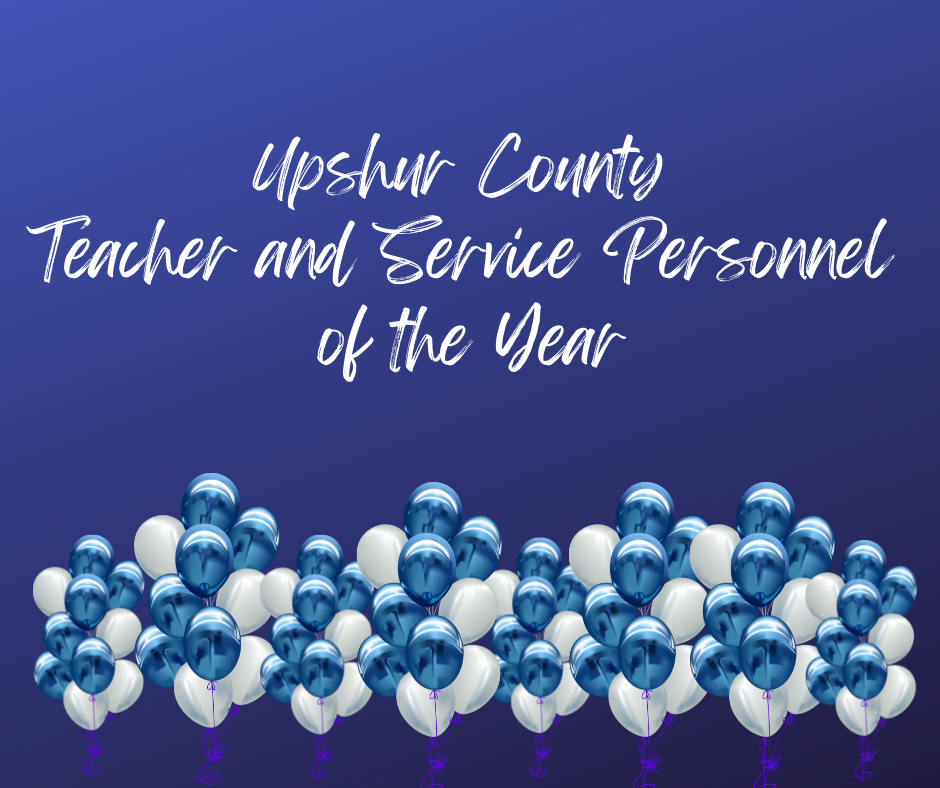 Upshur County
Teacher and Service Personnel
of the Year